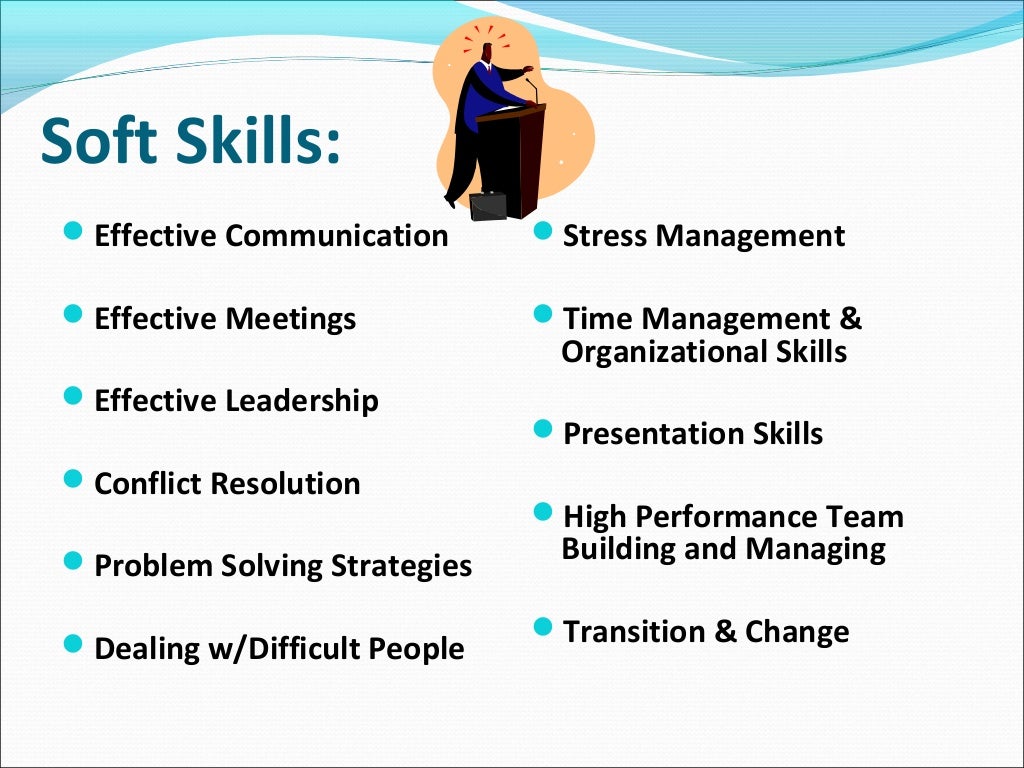 Soft Skills:

- Effective Communication
- Effective Meetings
- Effective Leadership
- Conflict Resolution
- Problem Solving Strategies
- Dealing w/Difficult People

- Stress Management
- Time Management & Organizational Skills
- Presentation Skills
- High Performance Team Building and Managing
- Transition & Change